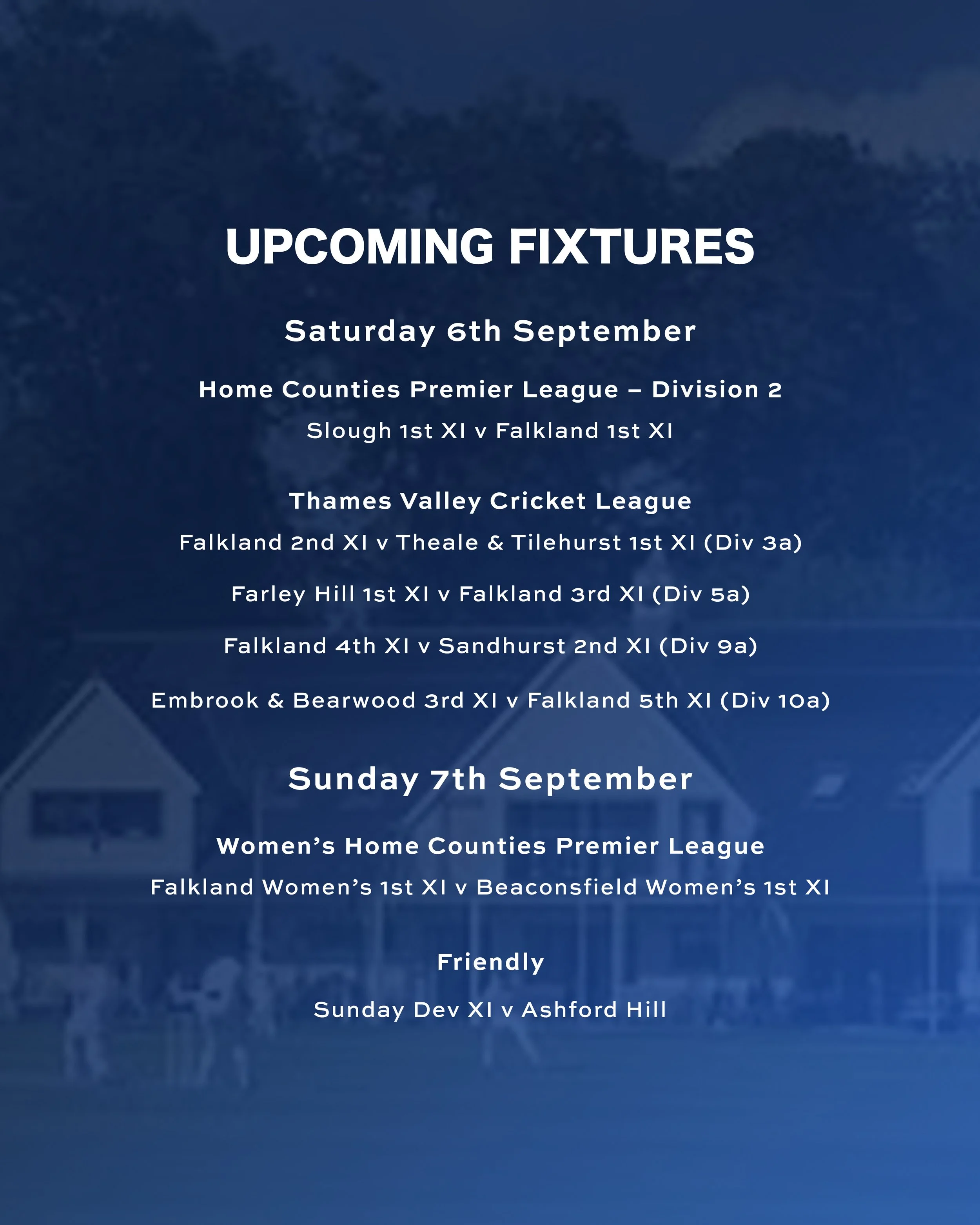 UPCOMING FIXTURES

Saturday 6th September

Home Counties Premier League – Division 2

Slough 1st XI v Falkland 1st XI

Thames Valley Cricket League

Falkland 2nd XI v Theale & Tilehurst 1st XI (Div 3a)

Farley Hill 1st XI v Falkland 3rd XI (Div 5a)

Falkland 4th XI v Sandhurst 2nd XI (Div 9a)

Embrook & Bearwood 3rd XI v Falkland 5th XI (Div 10a)

Sunday 7th September

Women's Home Counties Premier League

Falkland Women's 1st XI v Beaconsfield Women's 1st XI

Friendly

Sunday Dev XI v Ashford Hill